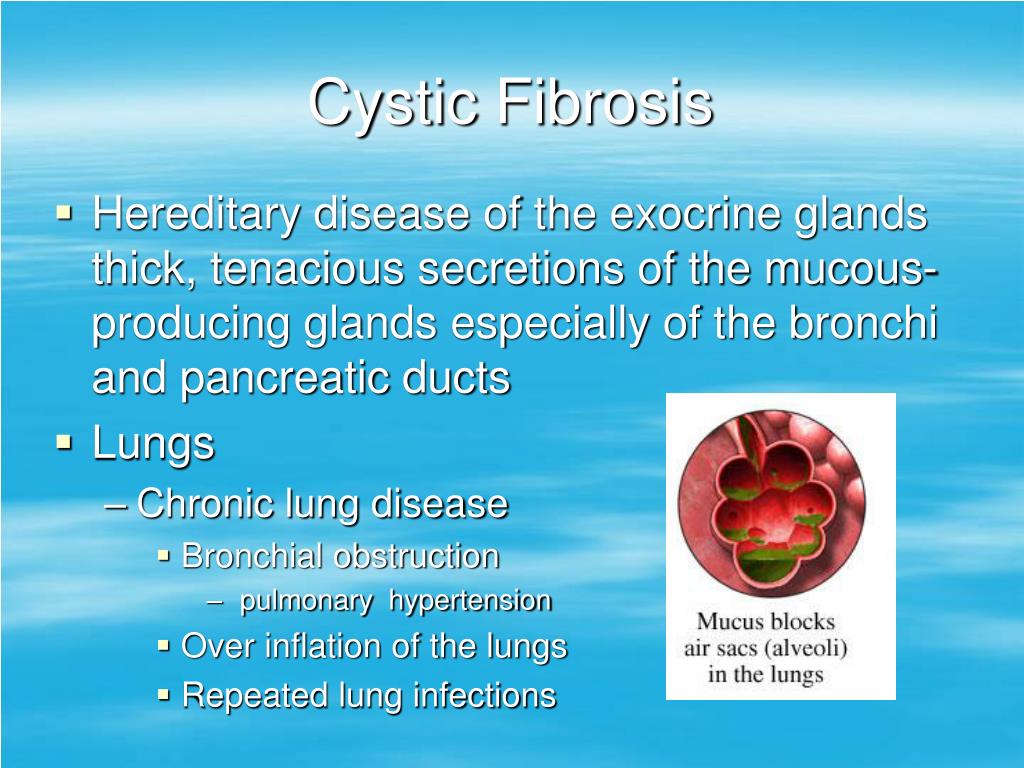 Cystic Fibrosis

▪ Hereditary disease of the exocrine glands thick, tenacious secretions of the mucous-producing glands especially of the bronchi and pancreatic ducts

▪ Lungs

– Chronic lung disease

▪ Bronchial obstruction

– pulmonary hypertension

▪ Over inflation of the lungs

▪ Repeated lung infections

Mucus blocks air sacs (alveoli) in the lungs